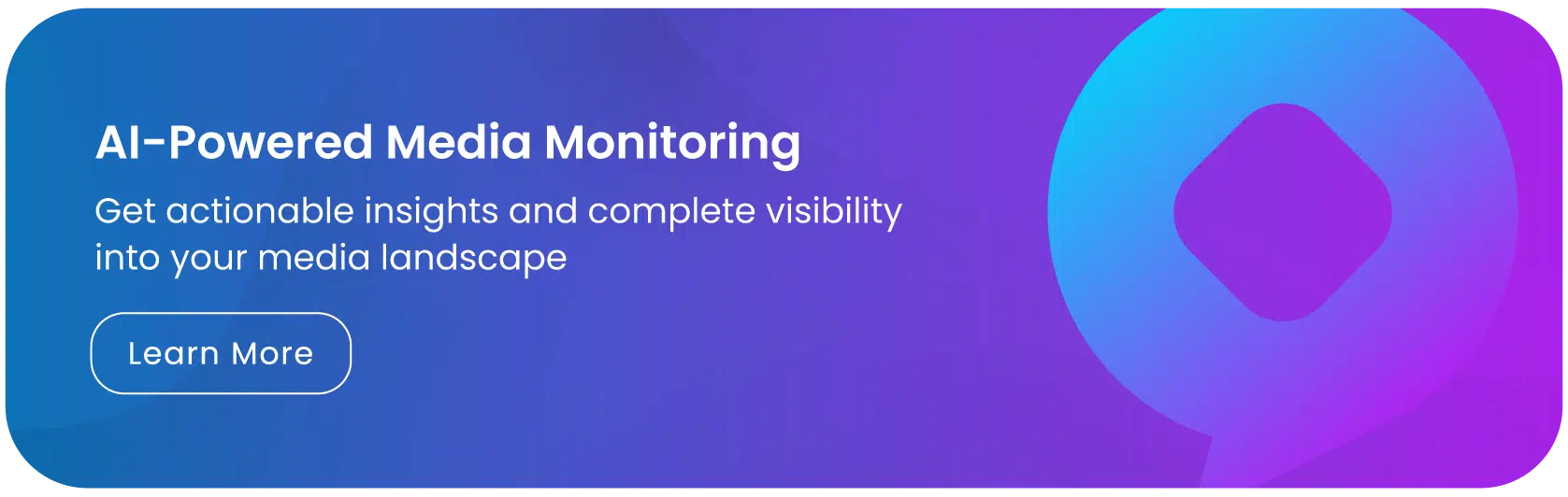 AI-Powered Media Monitoring

Get actionable insights and complete visibility into your media landscape

Learn More